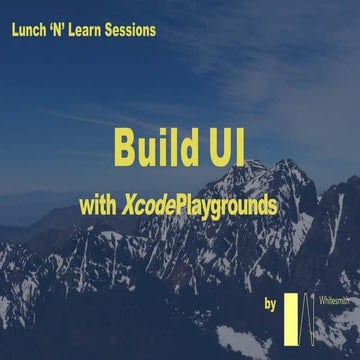 Lunch ‘N’ Learn Sessions

Build UI

with XcodePlaygrounds

by Whitesmith